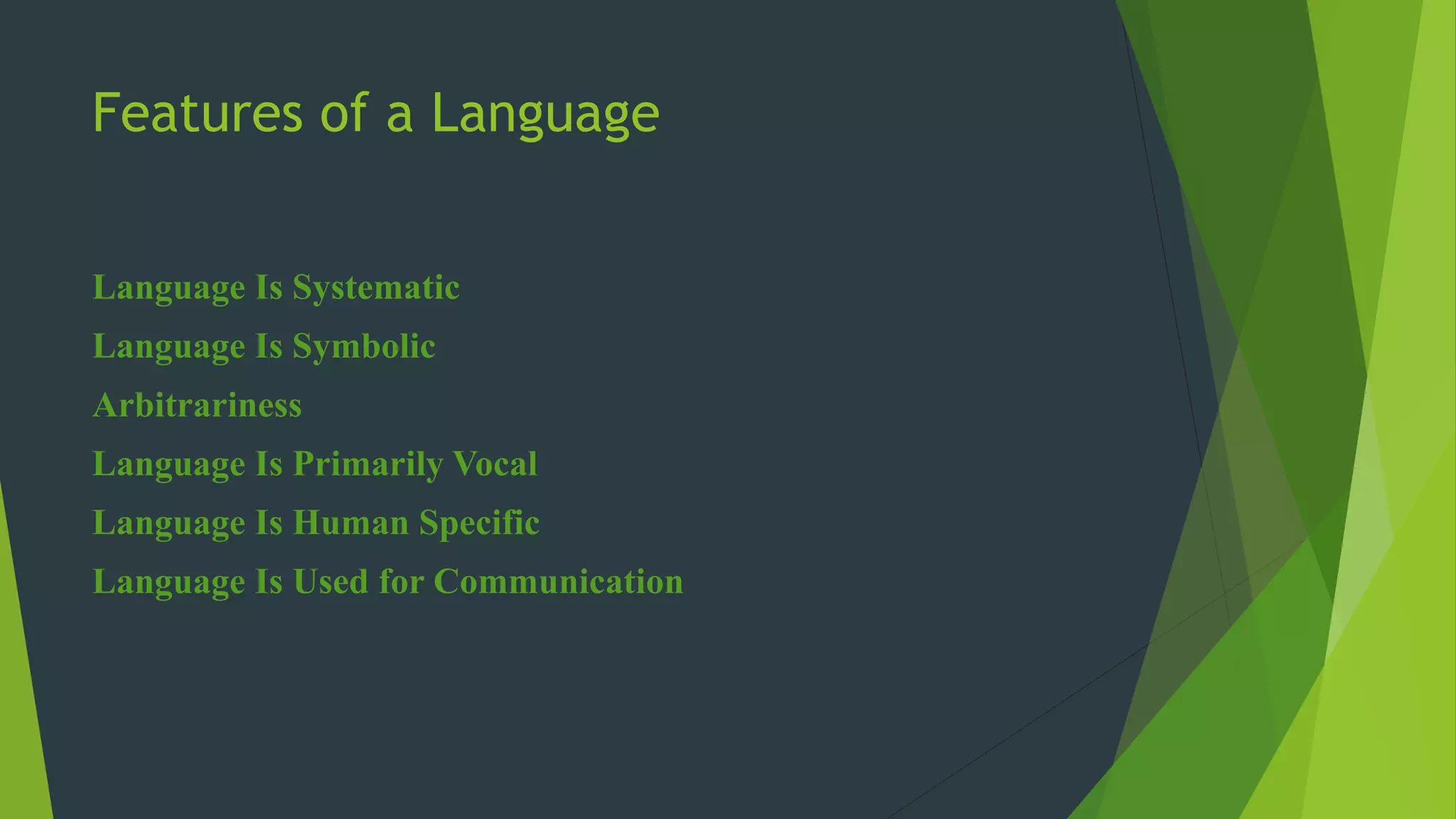 Features of a Language

Language Is Systematic

Language Is Symbolic

Arbitrariness

Language Is Primarily Vocal

Language Is Human Specific

Language Is Used for Communication